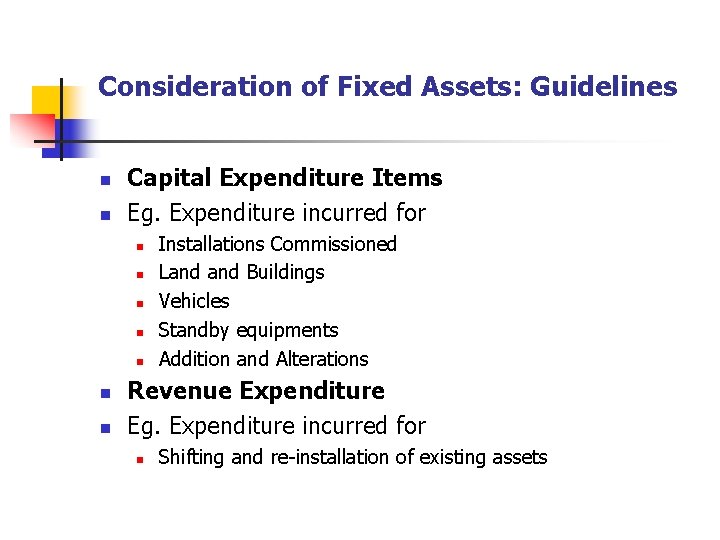 Consideration of Fixed Assets: Guidelines

- Capital Expenditure Items
- Eg. Expenditure incurred for
  - Installations Commissioned
  - Land and Buildings
  - Vehicles
  - Standby equipments
  - Addition and Alterations
- Revenue Expenditure
- Eg. Expenditure incurred for
  - Shifting and re-installation of existing assets